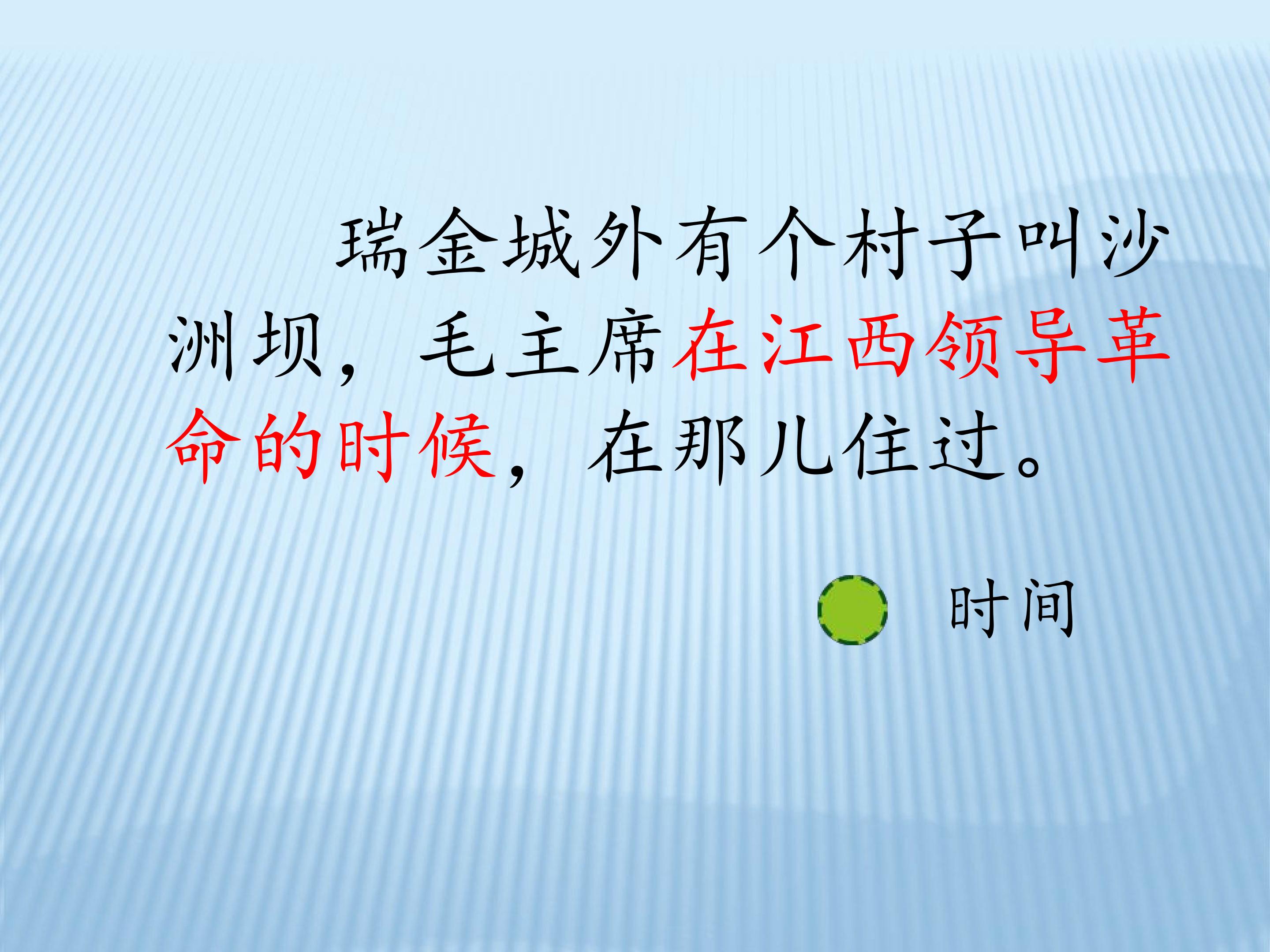 瑞金城外有个村子叫沙洲坝，毛主席在江西领导革命的时候，在那儿住过。

时间